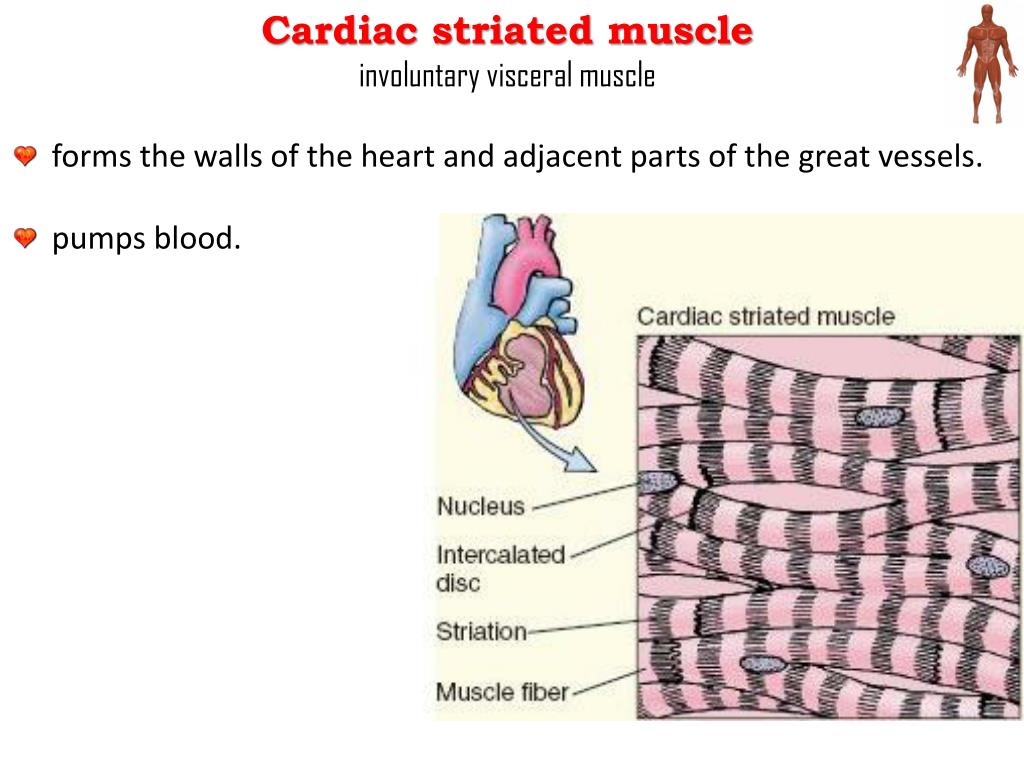 Cardiac striated muscle
involuntary visceral muscle

forms the walls of the heart and adjacent parts of the great vessels.

pumps blood.

Cardiac striated muscle

Nucleus

Intercalated disc

Striation

Muscle fiber